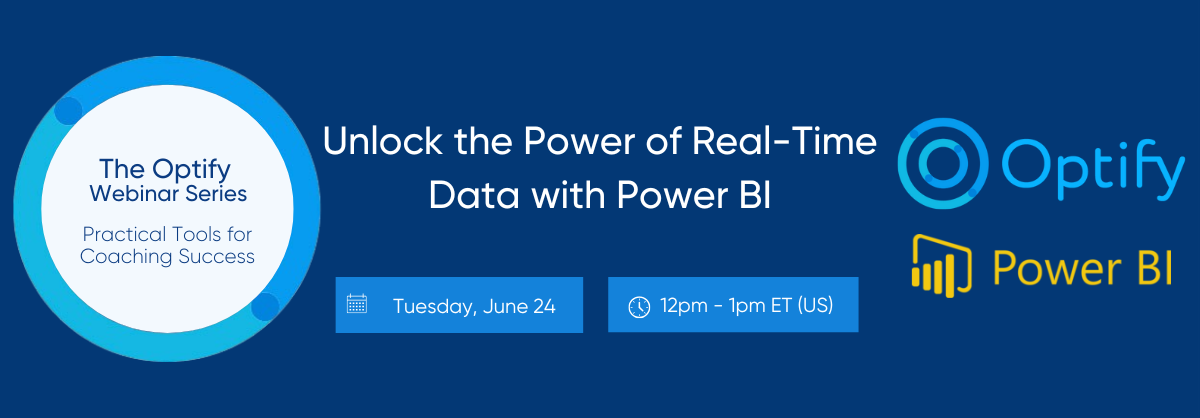 The Optify Webinar Series

Practical Tools for Coaching Success

Unlock the Power of Real-Time Data with Power BI

Tuesday, June 24

12pm - 1pm ET (US)

Optify

Power BI